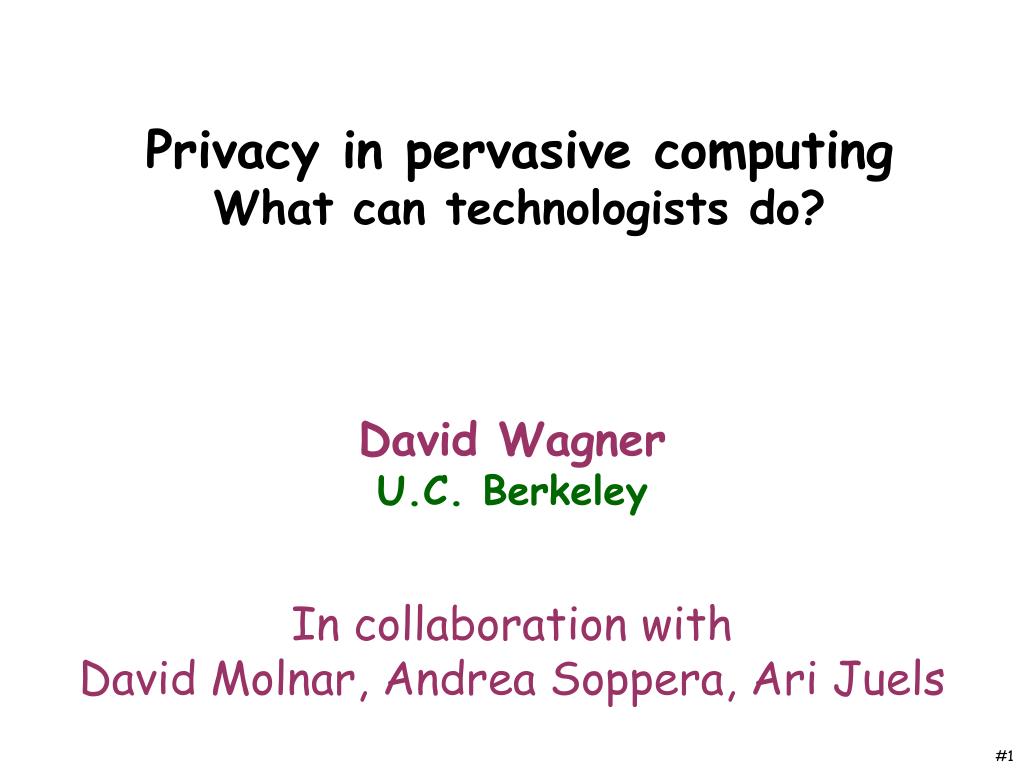 Privacy in pervasive computing
What can technologists do?

David Wagner
U.C. Berkeley

In collaboration with
David Molnar, Andrea Soppera, Ari Juels

#1